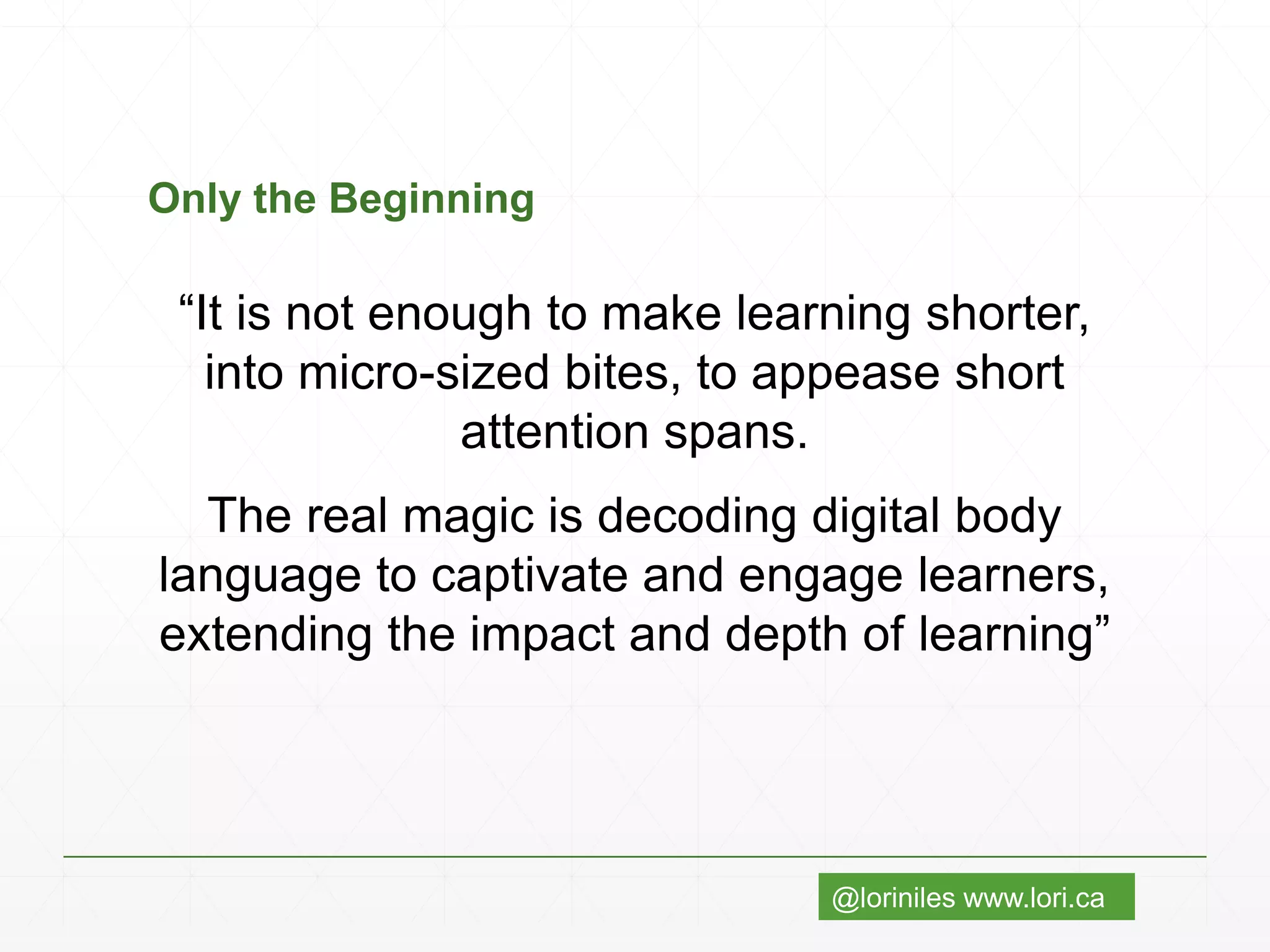 Only the Beginning

“It is not enough to make learning shorter, into micro-sized bites, to appease short attention spans.

The real magic is decoding digital body language to captivate and engage learners, extending the impact and depth of learning”

@loriniles www.lori.ca